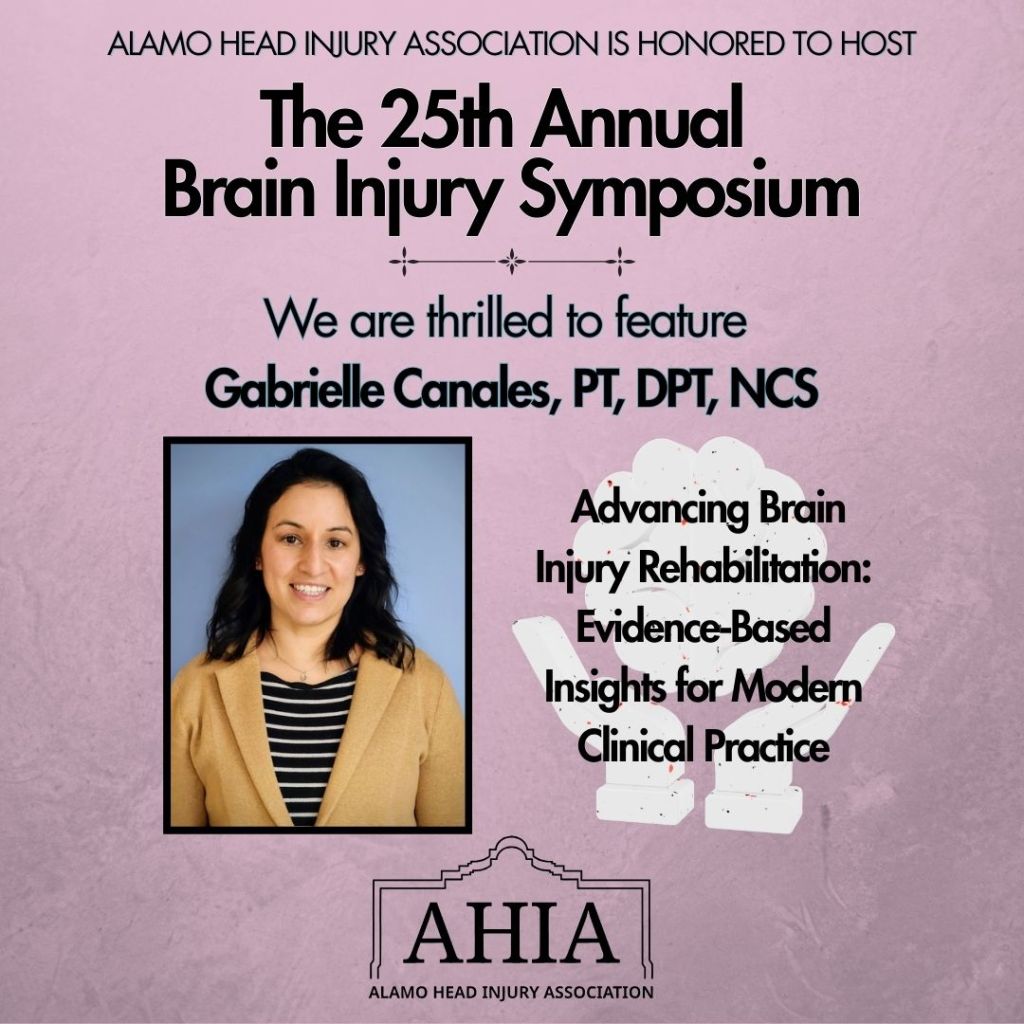 ALAMO HEAD INJURY ASSOCIATION IS HONORED TO HOST

The 25th Annual Brain Injury Symposium

We are thrilled to feature
Gabrielle Canales, PT, DPT, NCS

Advancing Brain Injury Rehabilitation: Evidence-Based Insights for Modern Clinical Practice

AHIA
ALAMO HEAD INJURY ASSOCIATION